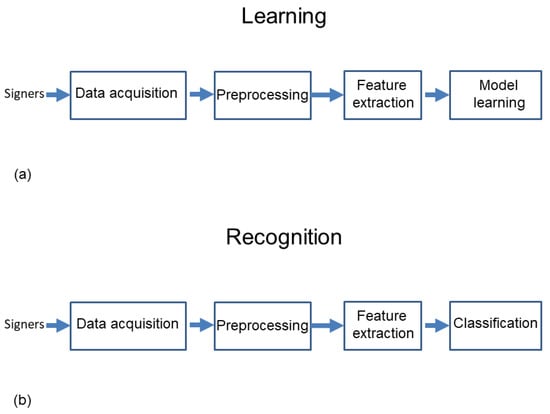 Learning

Signers Data acquisition Preprocessing Feature extraction Model learning

(a)

Recognition

Signers Data acquisition Preprocessing Feature extraction Classification

(b)